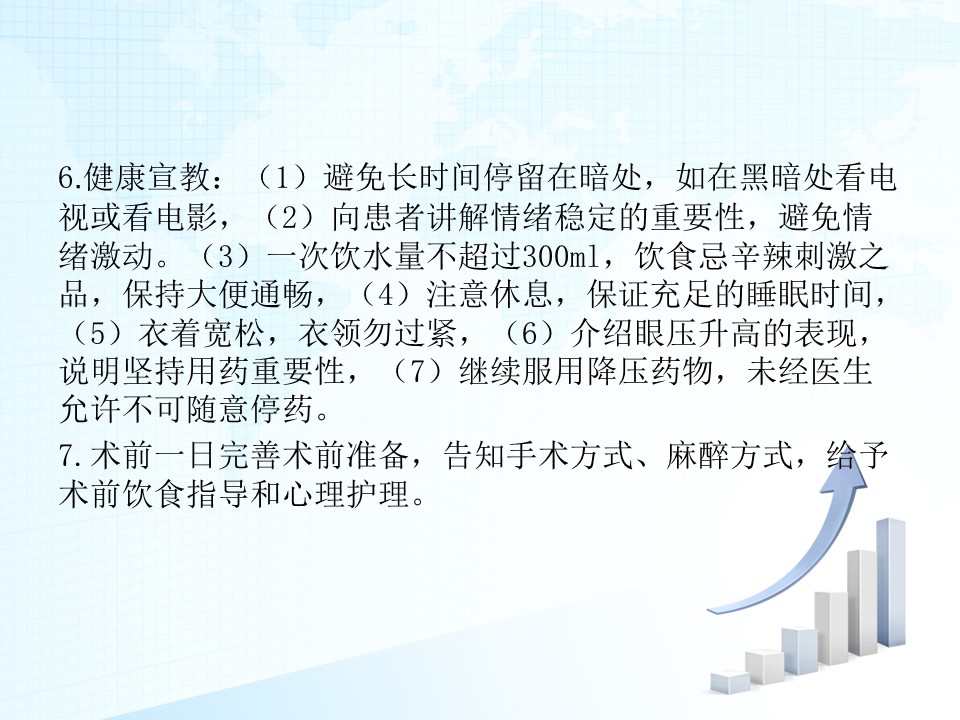 6.健康宣教：（1）避免长时间停留在暗处，如在黑暗处看电视或看电影，（2）向患者讲解情绪稳定的重要性，避免情绪激动。（3）一次饮水量不超过300ml，饮食忌辛辣刺激之品，保持大便通畅，（4）注意休息，保证充足的睡眠时间，（5）衣着宽松，衣领勿过紧，（6）介绍眼压升高的表现，说明坚持用药重要性，（7）继续服用降压药物，未经医生允许不可随意停药。

7.术前一日完善术前准备，告知手术方式、麻醉方式，给予术前饮食指导和心理护理。